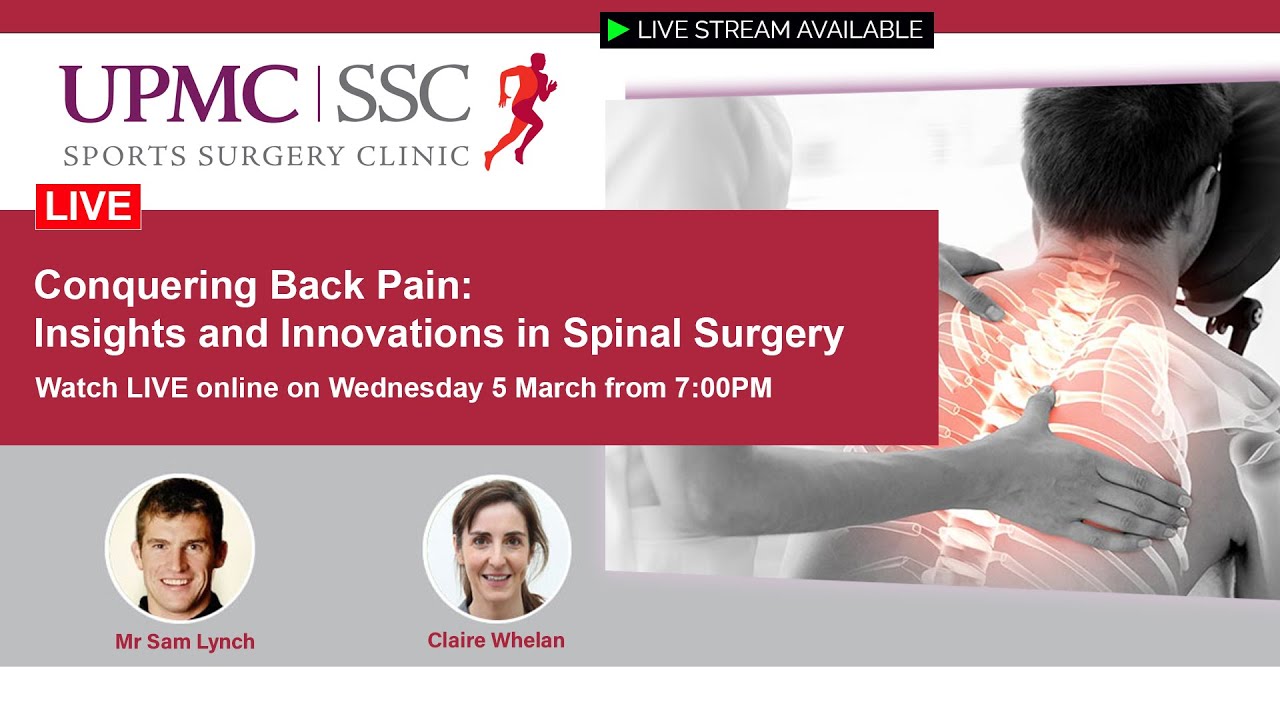 LIVE STREAM AVAILABLE

UPMC | SSC
SPORTS SURGERY CLINIC

LIVE

Conquering Back Pain:
Insights and Innovations in Spinal Surgery

Watch LIVE online on Wednesday 5 March from 7:00PM

Mr Sam Lynch

Claire Whelan